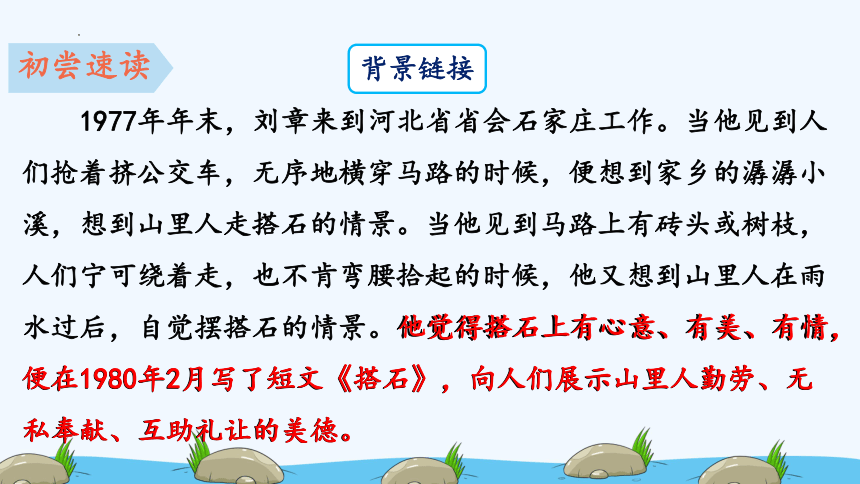 初尝速读

背景链接

1977年年末，刘章来到河北省省会石家庄工作。当他见到人们抢着挤公交车，无序地横穿马路的时候，便想到家乡的潺潺小溪，想到山里人走搭石的情景。当他见到马路上有砖头或树枝，人们宁可绕着走，也不肯弯腰拾起的时候，他又想到山里人在雨水过后，自觉摆搭石的情景。他觉得搭石上有心意、有美、有情，便在1980年2月写了短文《搭石》，向人们展示山里人勤劳、无私奉献、互助礼让的美德。